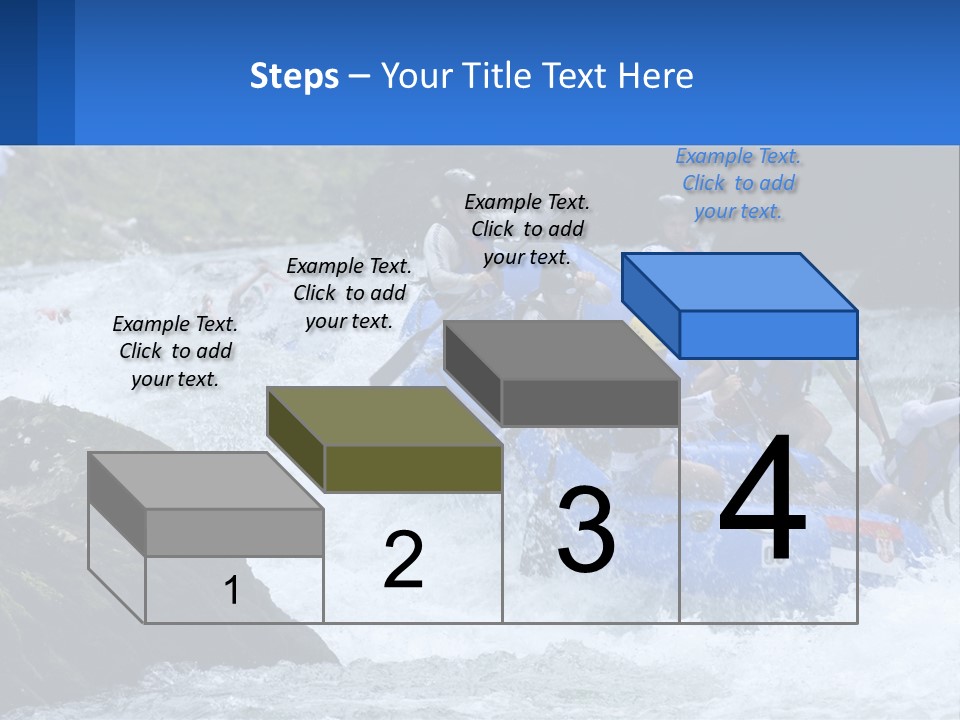 Steps – Your Title Text Here

Example Text. Click to add your text.

Example Text. Click to add your text.

Example Text. Click to add your text.

Example Text. Click to add your text.

1

2

3

4